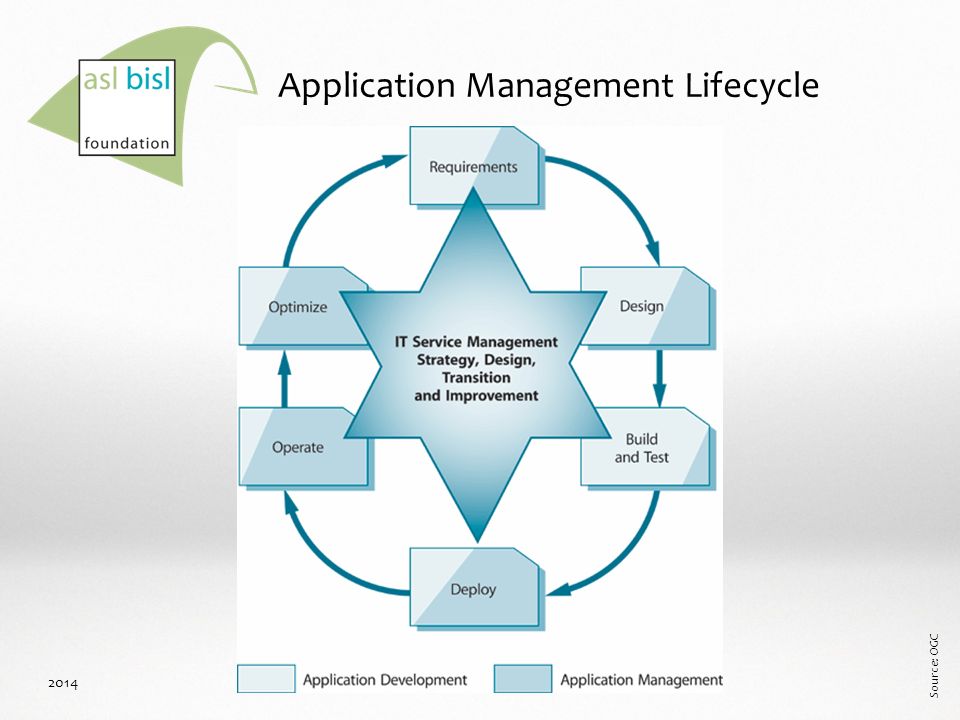 asl bisl
foundation

Application Management Lifecycle

Requirements

Design

Build and Test

Deploy

Operate

Optimize

IT Service Management Strategy, Design, Transition and Improvement

Application Development

Application Management

2014

Source: OGC